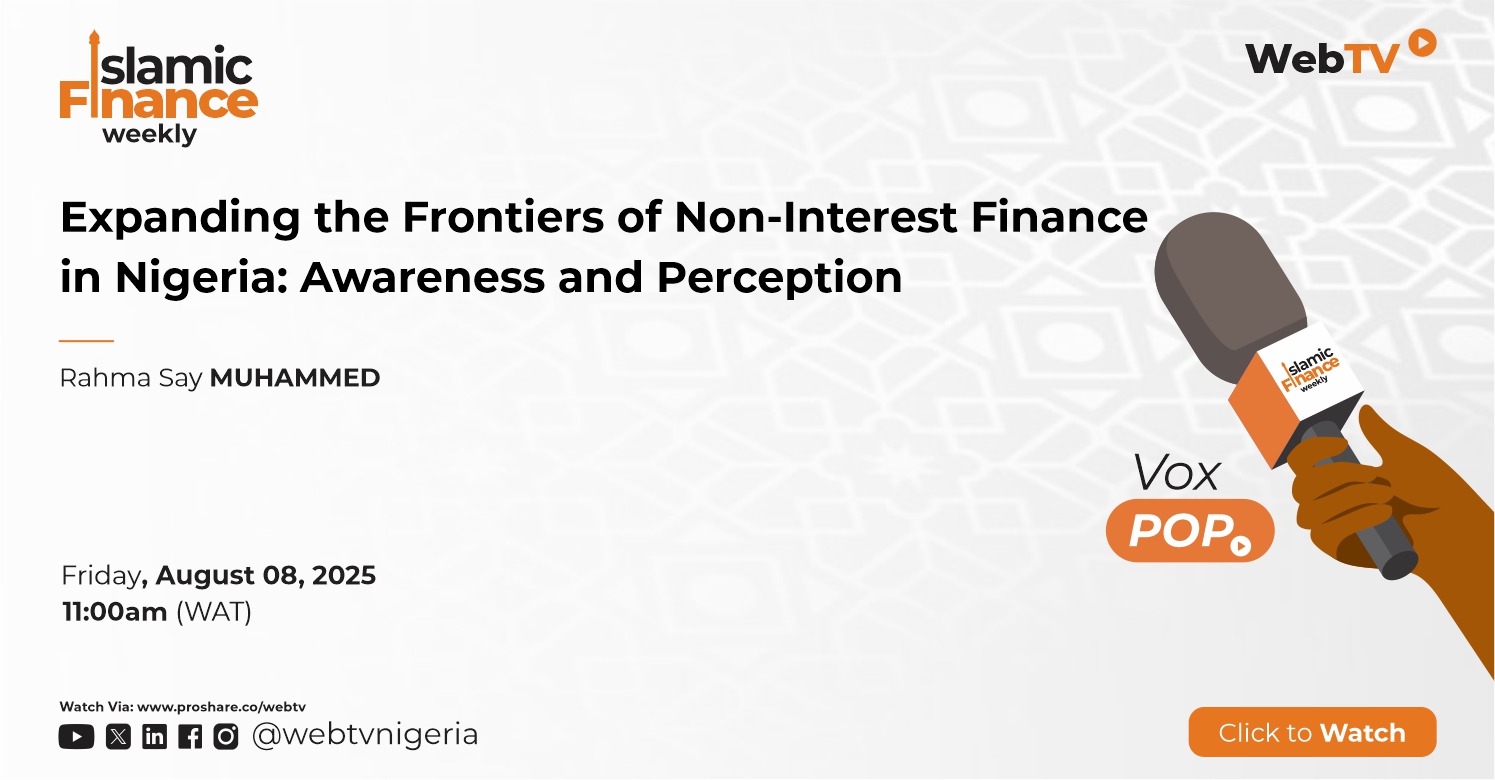 Islamic Finance weekly

WebTV

Expanding the Frontiers of Non-Interest Finance in Nigeria: Awareness and Perception

Rahma Say MUHAMMED

Islamic Finance weekly

Vox POP

Friday, August 08, 2025
11:00am (WAT)

Watch Via: www.proshare.co/webtv
@webtvnigeria

Click to Watch